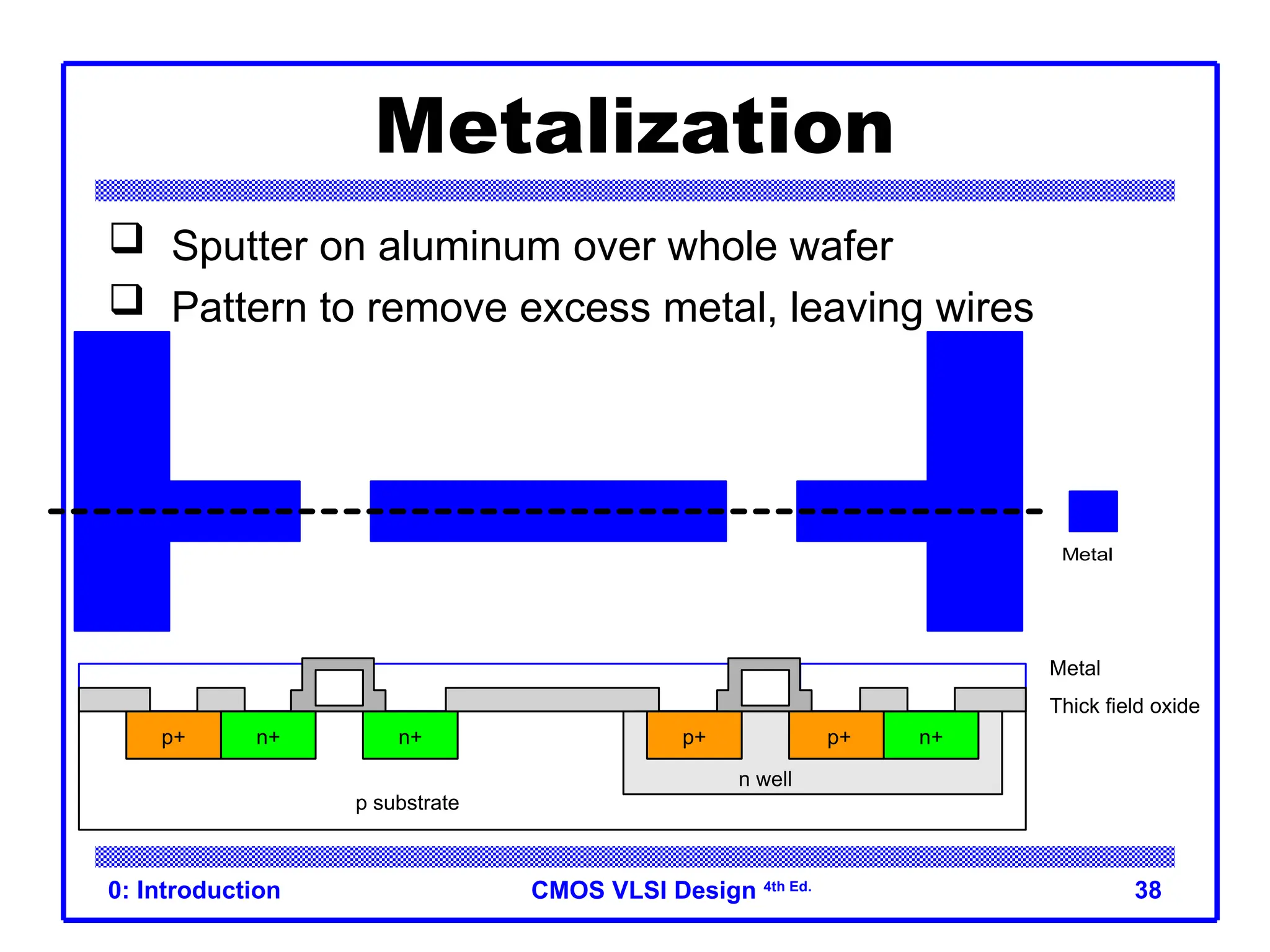 Metalization

❑ Sputter on aluminum over whole wafer
❑ Pattern to remove excess metal, leaving wires

Metal

Metal
Thick field oxide

p+ n+ n+ p+ p+ n+
n well
p substrate

0: Introduction CMOS VLSI Design 4th Ed. 38